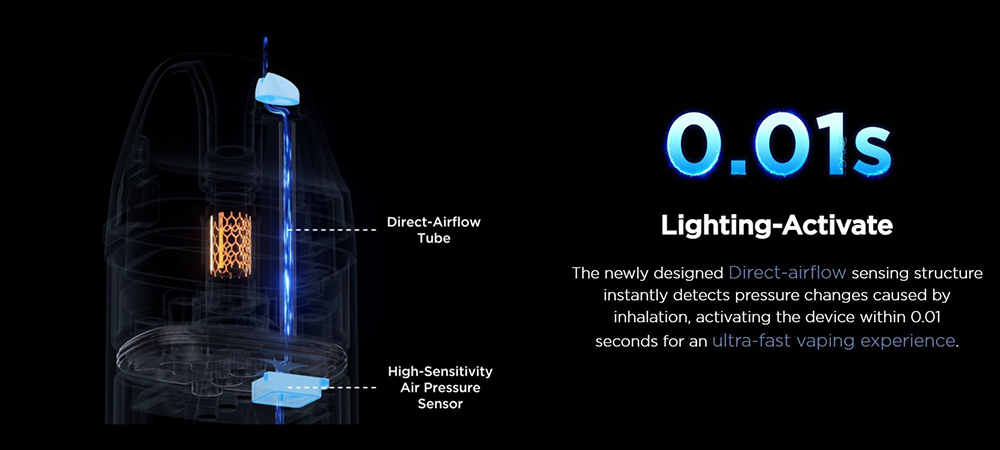 Direct-Airflow Tube

High-Sensitivity Air Pressure Sensor

0.01s

Lighting-Activate

The newly designed Direct-airflow sensing structure instantly detects pressure changes caused by inhalation, activating the device within 0.01 seconds for an ultra-fast vaping experience.